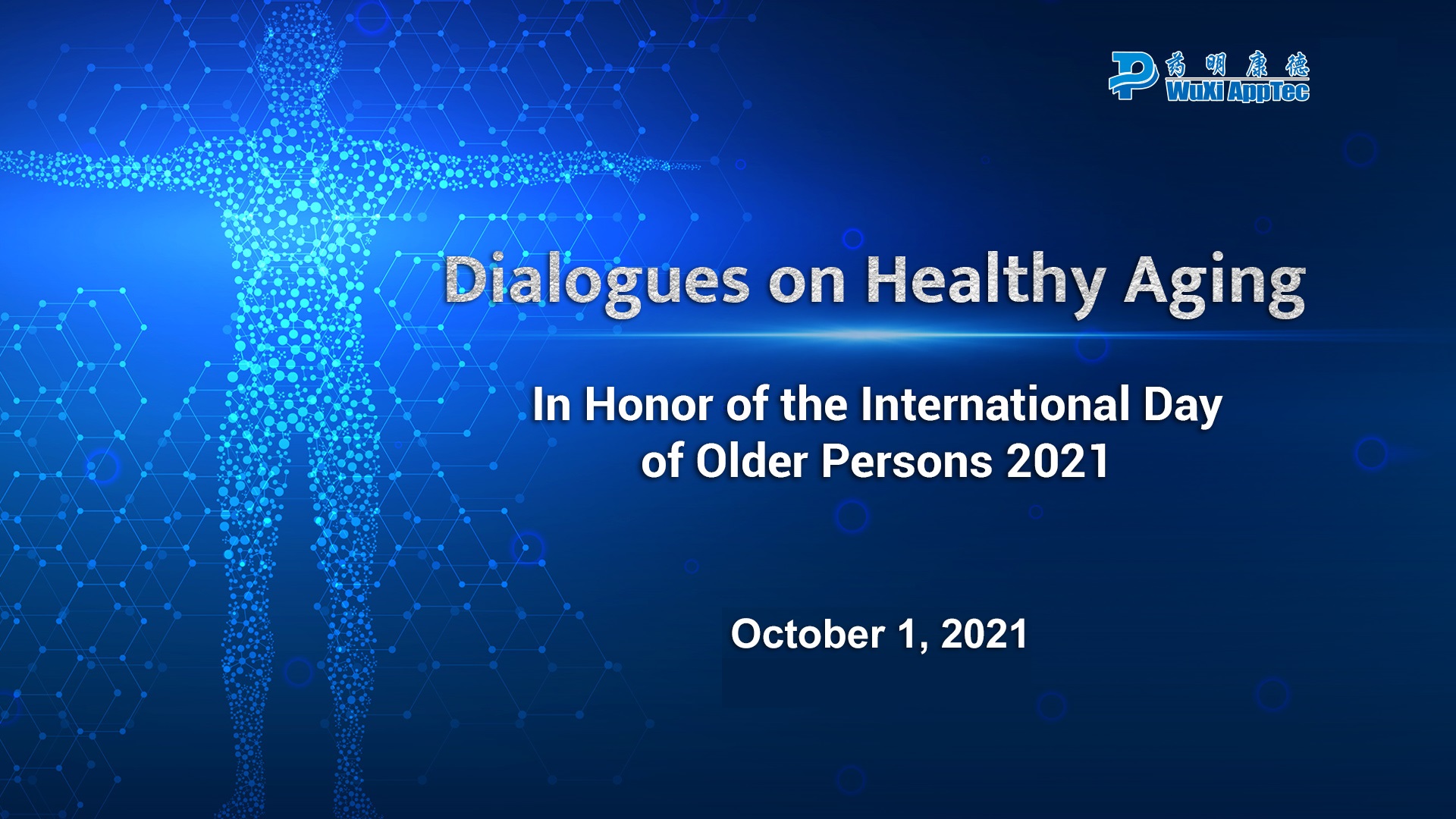 药明康德
WuXi AppTec

Dialogues on Healthy Aging

In Honor of the International Day of Older Persons 2021

October 1, 2021